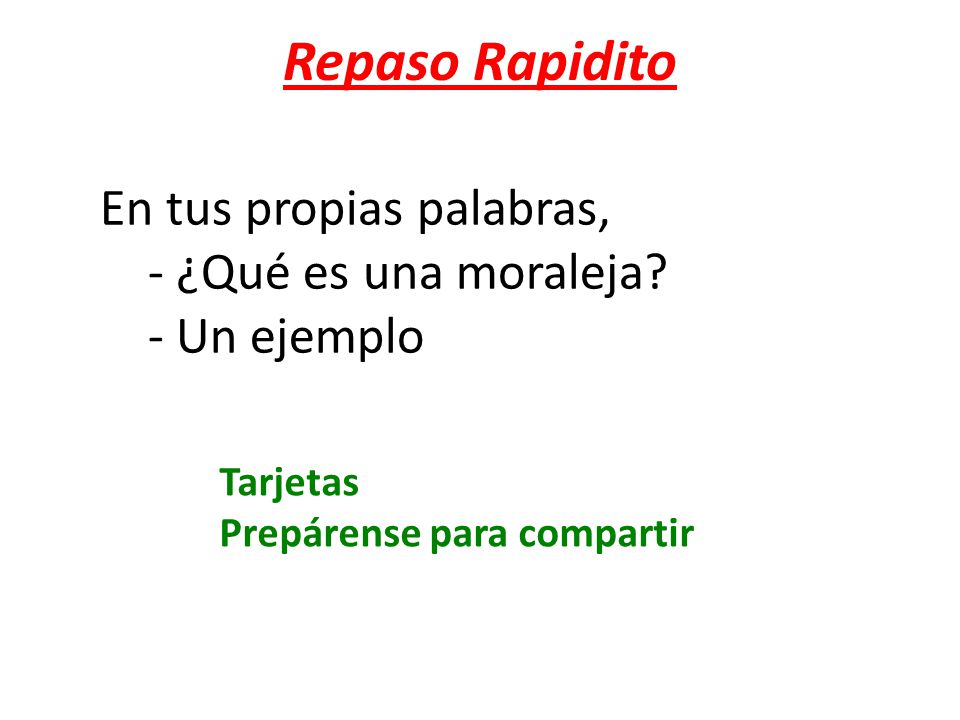 Repaso Rapidito

En tus propias palabras,
- ¿Qué es una moraleja?
- Un ejemplo

Tarjetas
Prepárense para compartir